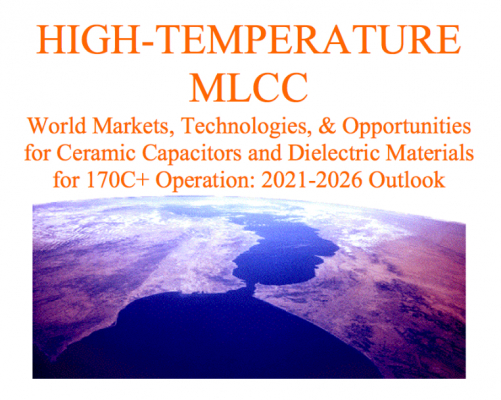 HIGH-TEMPERATURE MLCC

World Markets, Technologies, & Opportunities for Ceramic Capacitors and Dielectric Materials for 170C+ Operation: 2021-2026 Outlook